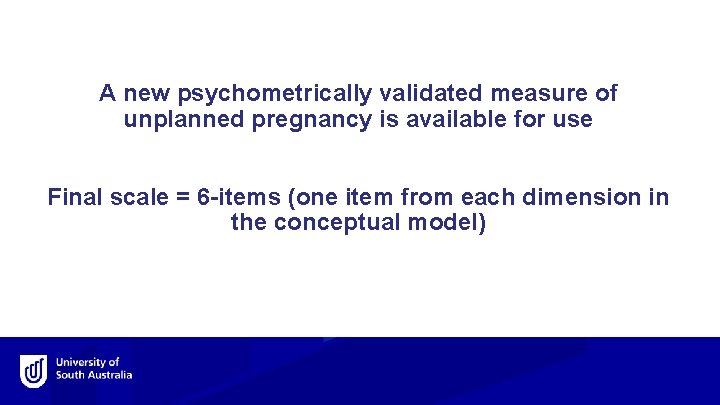 A new psychometrically validated measure of unplanned pregnancy is available for use

Final scale = 6-items (one item from each dimension in the conceptual model)

University of South Australia